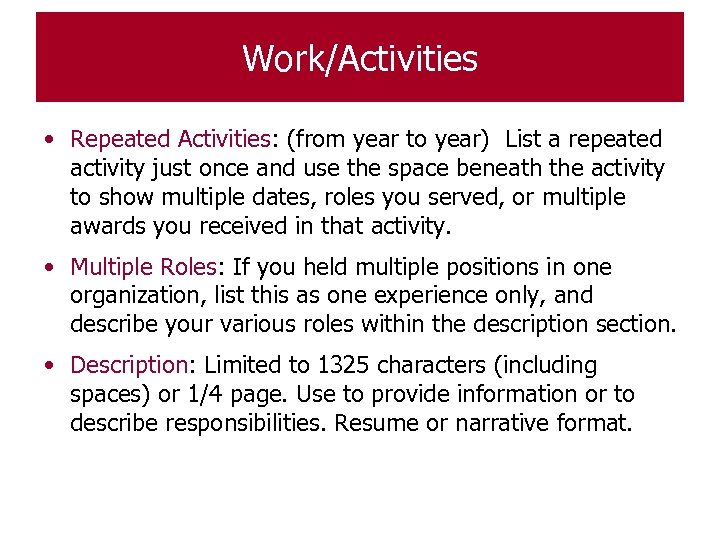 Work/Activities

• Repeated Activities: (from year to year) List a repeated activity just once and use the space beneath the activity to show multiple dates, roles you served, or multiple awards you received in that activity.

• Multiple Roles: If you held multiple positions in one organization, list this as one experience only, and describe your various roles within the description section.

• Description: Limited to 1325 characters (including spaces) or 1/4 page. Use to provide information or to describe responsibilities. Resume or narrative format.